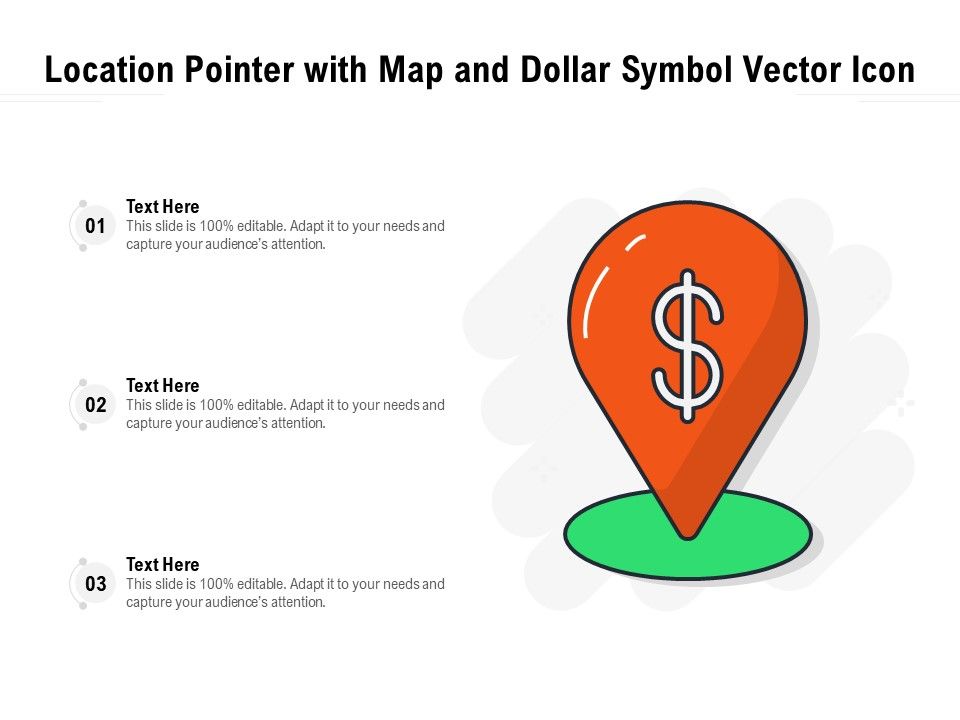 Location Pointer with Map and Dollar Symbol Vector Icon

01
Text Here
This slide is 100% editable. Adapt it to your needs and capture your audience's attention.

02
Text Here
This slide is 100% editable. Adapt it to your needs and capture your audience's attention.

03
Text Here
This slide is 100% editable. Adapt it to your needs and capture your audience's attention.

$